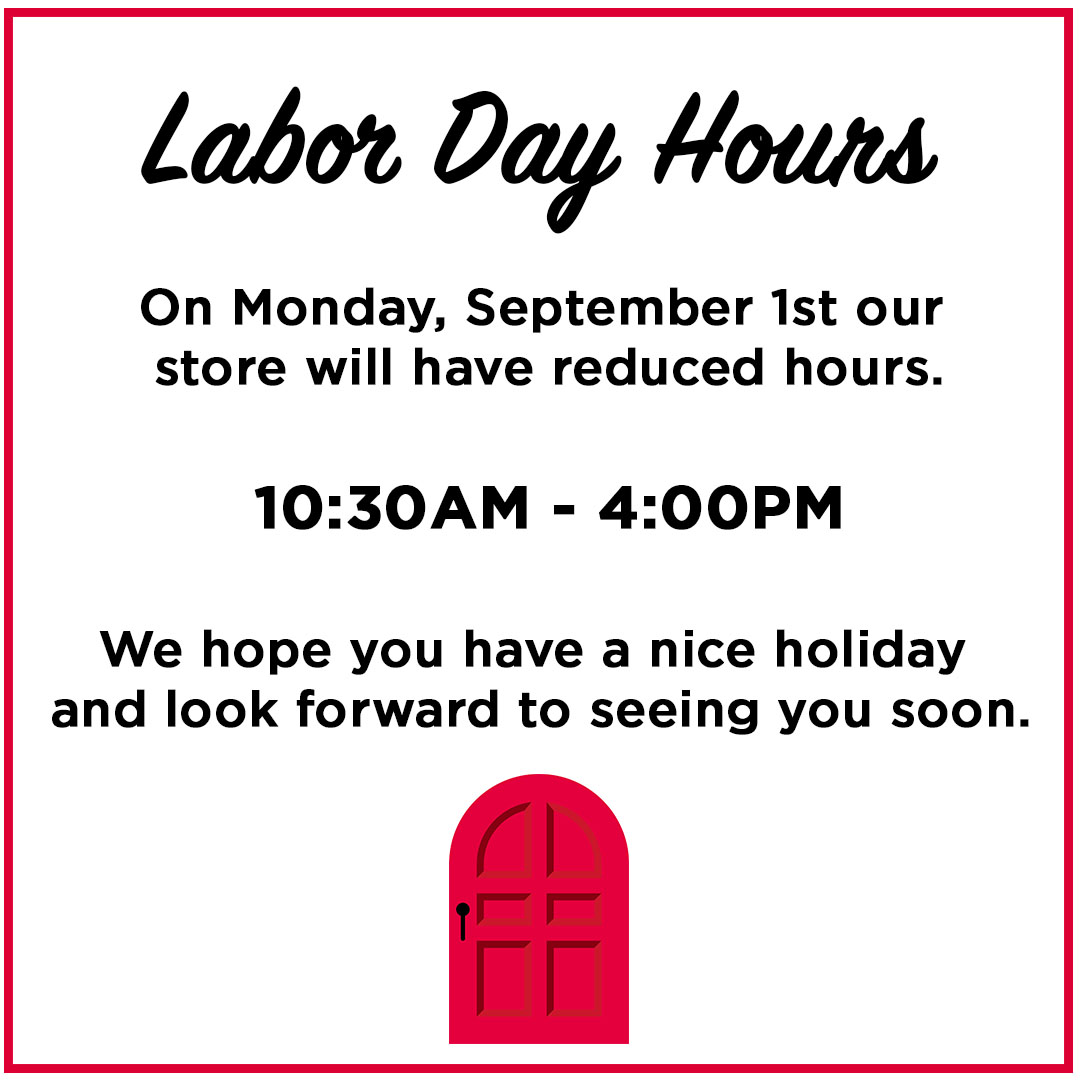 Labor Day Hours

On Monday, September 1st our store will have reduced hours.

10:30AM - 4:00PM

We hope you have a nice holiday and look forward to seeing you soon.